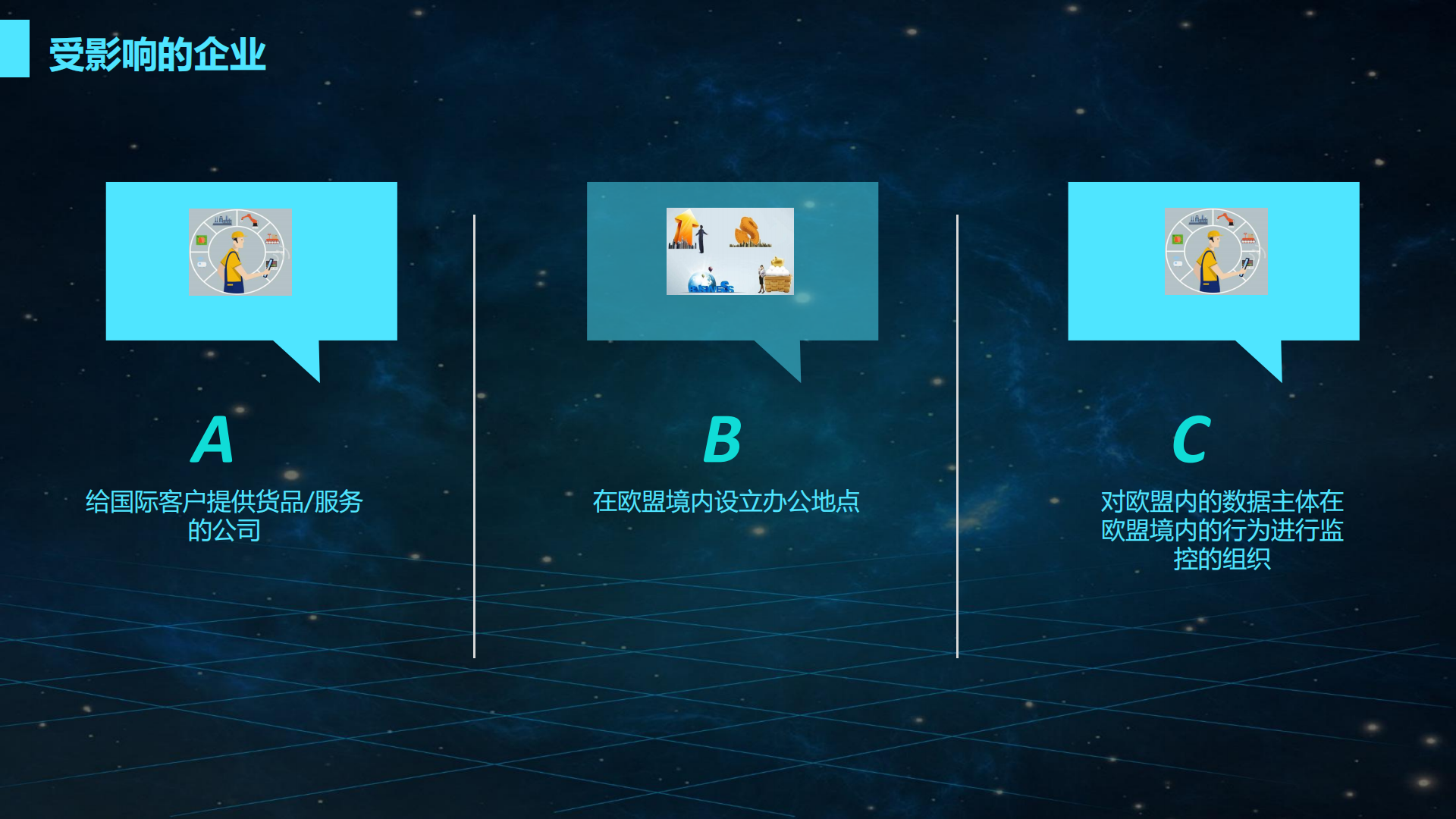 受影响的企业

A

给国际客户提供货品/服务的公司

B

在欧盟境内设立办公地点

C

对欧盟内的数据主体在欧盟境内的行为进行监控的组织